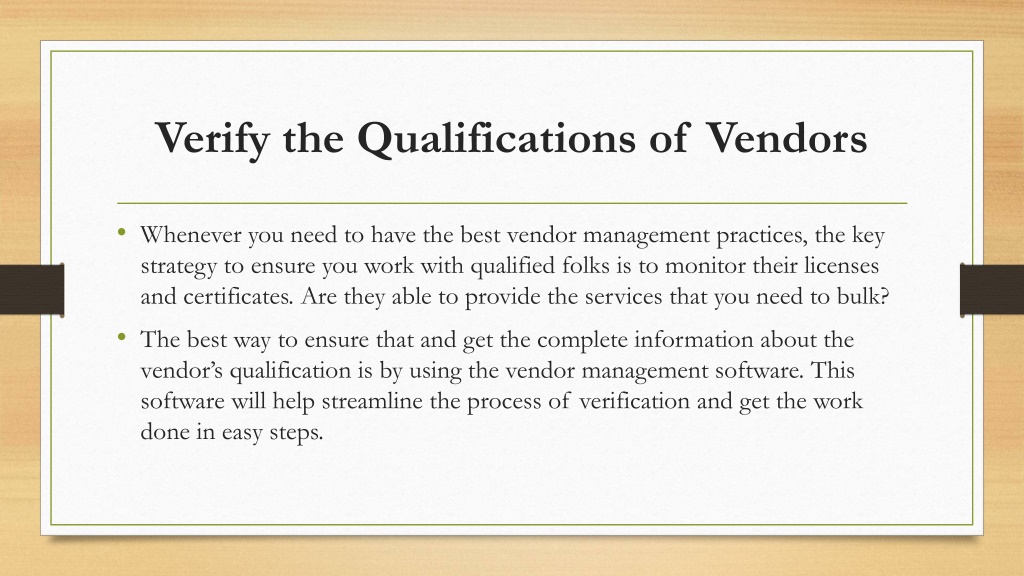 Verify the Qualifications of Vendors

• Whenever you need to have the best vendor management practices, the key strategy to ensure you work with qualified folks is to monitor their licenses and certificates. Are they able to provide the services that you need to bulk?

• The best way to ensure that and get the complete information about the vendor's qualification is by using the vendor management software. This software will help streamline the process of verification and get the work done in easy steps.